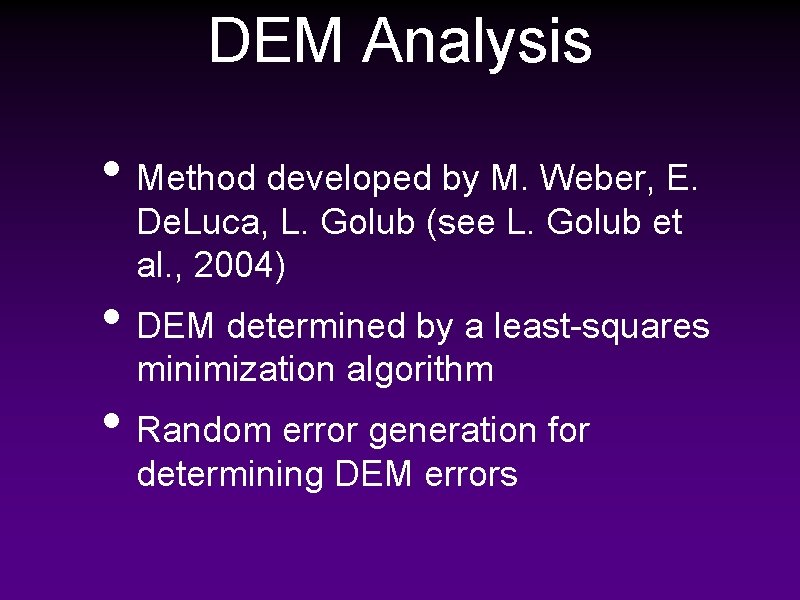 DEM Analysis

• Method developed by M. Weber, E. DeLuca, L. Golub (see L. Golub et al., 2004)

• DEM determined by a least-squares minimization algorithm

• Random error generation for determining DEM errors